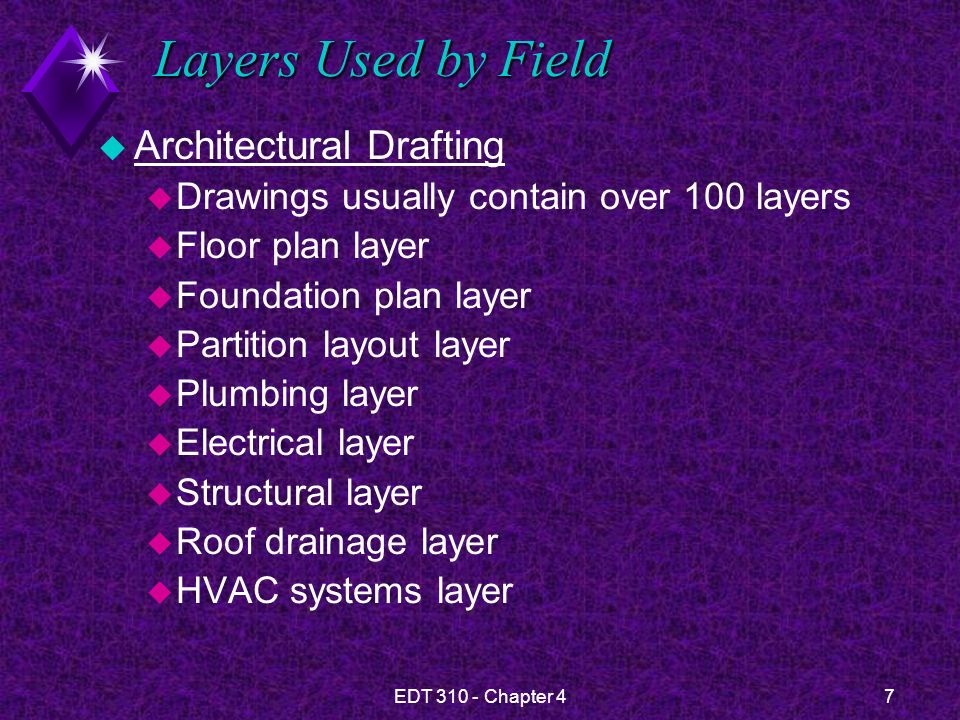 Layers Used by Field

Architectural Drafting

Drawings usually contain over 100 layers

Floor plan layer

Foundation plan layer

Partition layout layer

Plumbing layer

Electrical layer

Structural layer

Roof drainage layer

HVAC systems layer

EDT 310 - Chapter 4

7